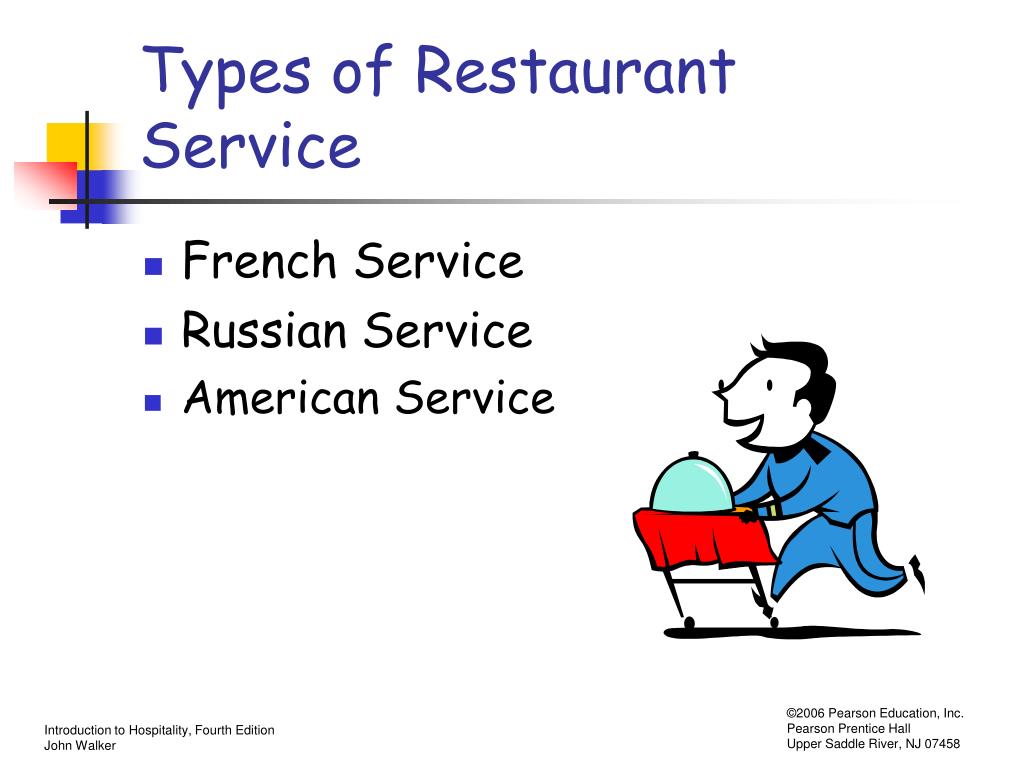 Types of Restaurant Service

- French Service
- Russian Service
- American Service

Introduction to Hospitality, Fourth Edition
John Walker

©2006 Pearson Education, Inc.
Pearson Prentice Hall
Upper Saddle River, NJ 07458